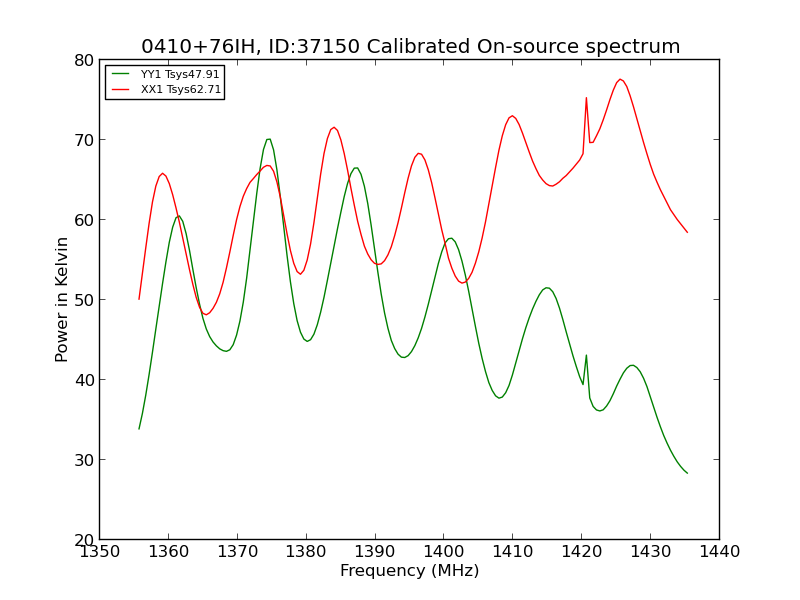 0410+76IH, ID:37150 Calibrated On-source spectrum

YY1 Tsys47.91
XX1 Tsys62.71

80
70
60
50
40
30
20

Power in Kelvin

1350 1360 1370 1380 1390 1400 1410 1420 1430 1440

Frequency (MHz)